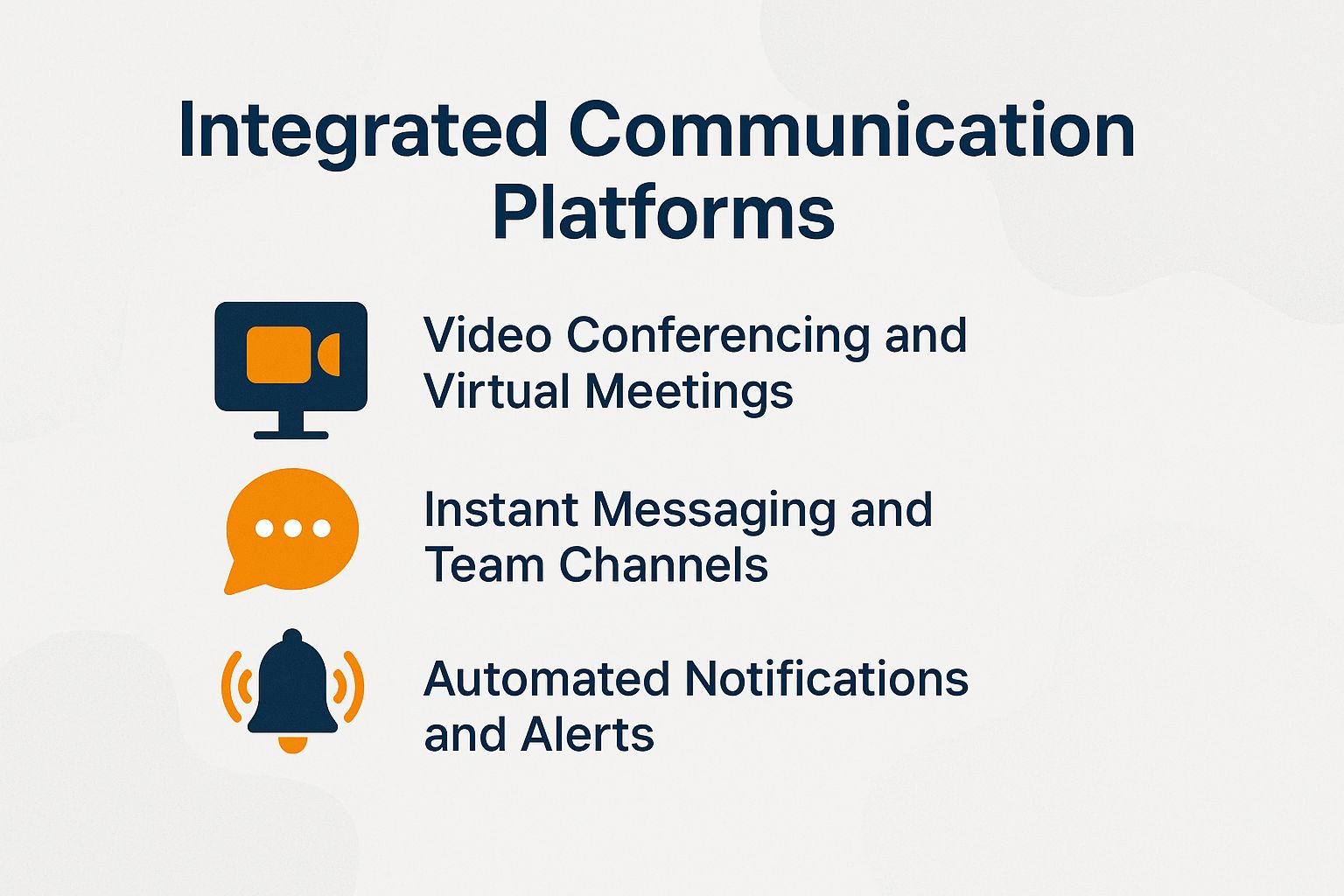 Integrated Communication Platforms

Video Conferencing and Virtual Meetings

Instant Messaging and Team Channels

Automated Notifications and Alerts